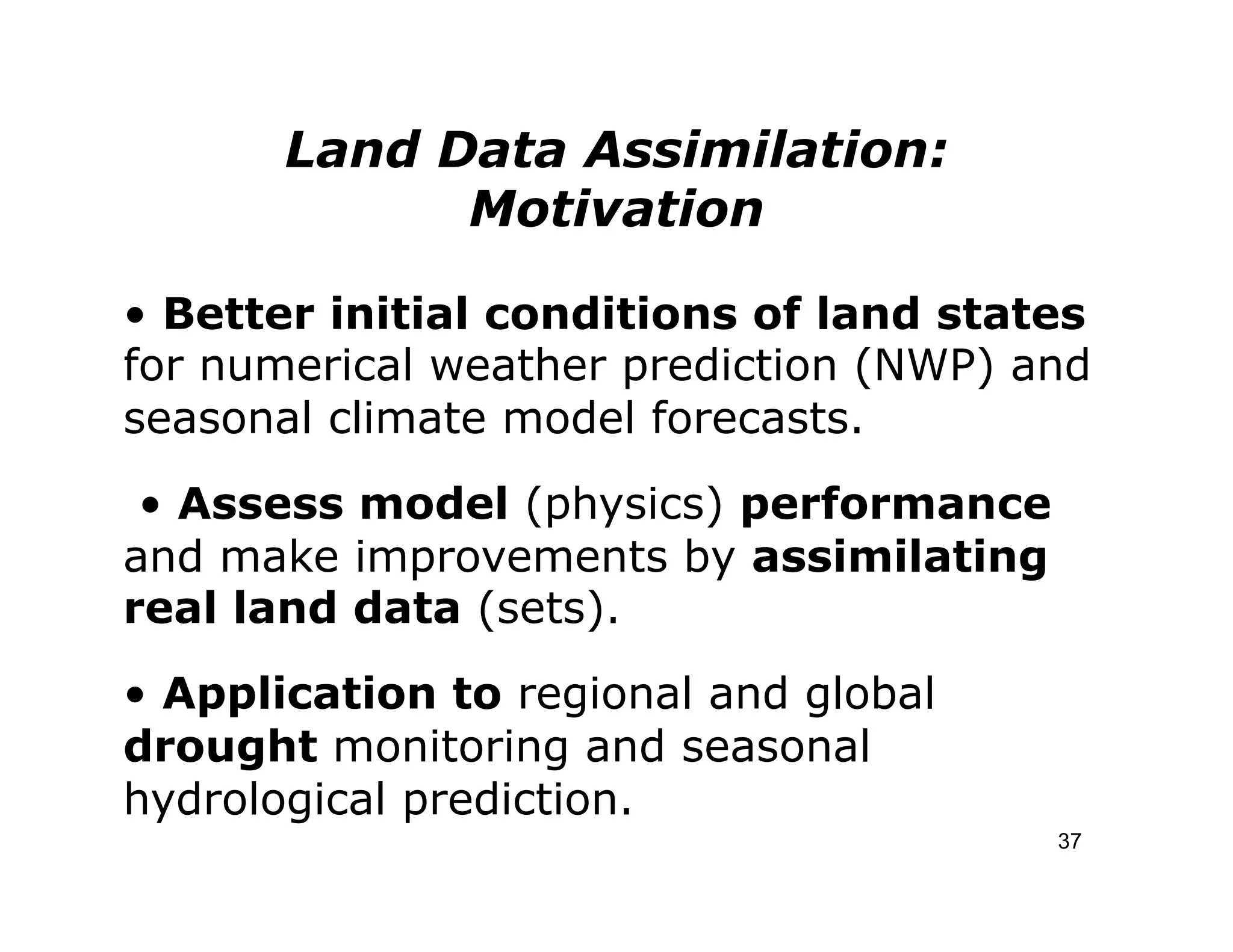 Land Data Assimilation: Motivation

• Better initial conditions of land states for numerical weather prediction (NWP) and seasonal climate model forecasts.

• Assess model (physics) performance and make improvements by assimilating real land data (sets).

• Application to regional and global drought monitoring and seasonal hydrological prediction.

37